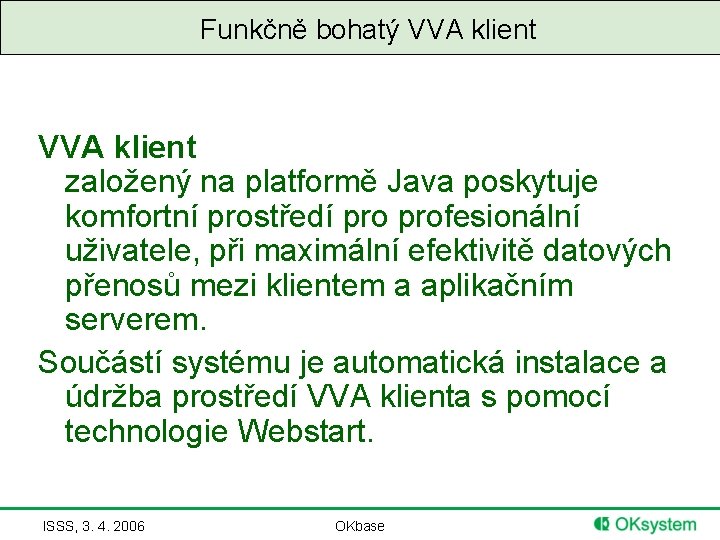 Funkčně bohatý VVA klient

VVA klient
založený na platformě Java poskytuje komfortní prostředí pro profesionální uživatele, při maximální efektivitě datových přenosů mezi klientem a aplikačním serverem.

Součástí systému je automatická instalace a údržba prostředí VVA klienta s pomocí technologie Webstart.

ISSS, 3. 4. 2006

OKbase

OKsystem